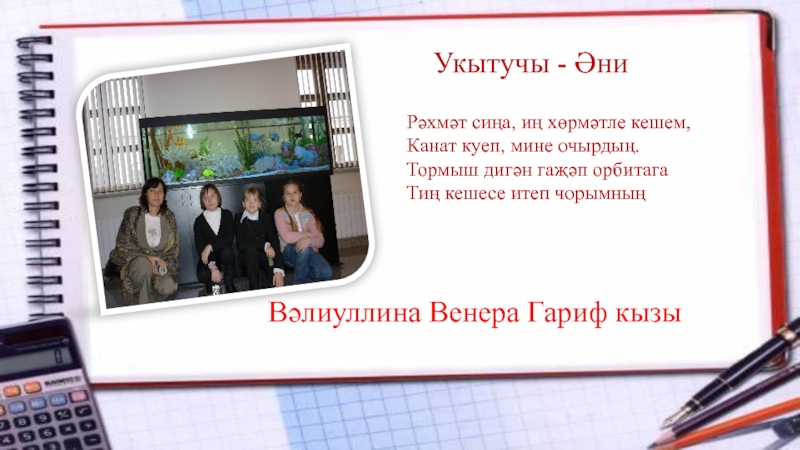 Укытучы - Әни

Рәхмәт сиңа, иң хөрмәтле кешем,
Канат куеп, мине очырдың.
Тормыш дигән гаҗәп орбитага
Тиң кешесе итеп чорымның

Вәлиуллина Венера Гариф кызы